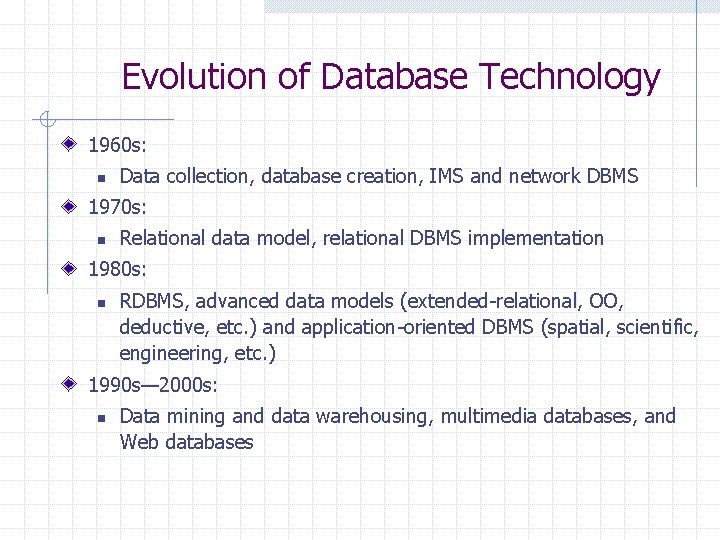 Evolution of Database Technology

1960s:

Data collection, database creation, IMS and network DBMS

1970s:

Relational data model, relational DBMS implementation

1980s:

RDBMS, advanced data models (extended-relational, OO, deductive, etc.) and application-oriented DBMS (spatial, scientific, engineering, etc.)

1990s—2000s:

Data mining and data warehousing, multimedia databases, and Web databases